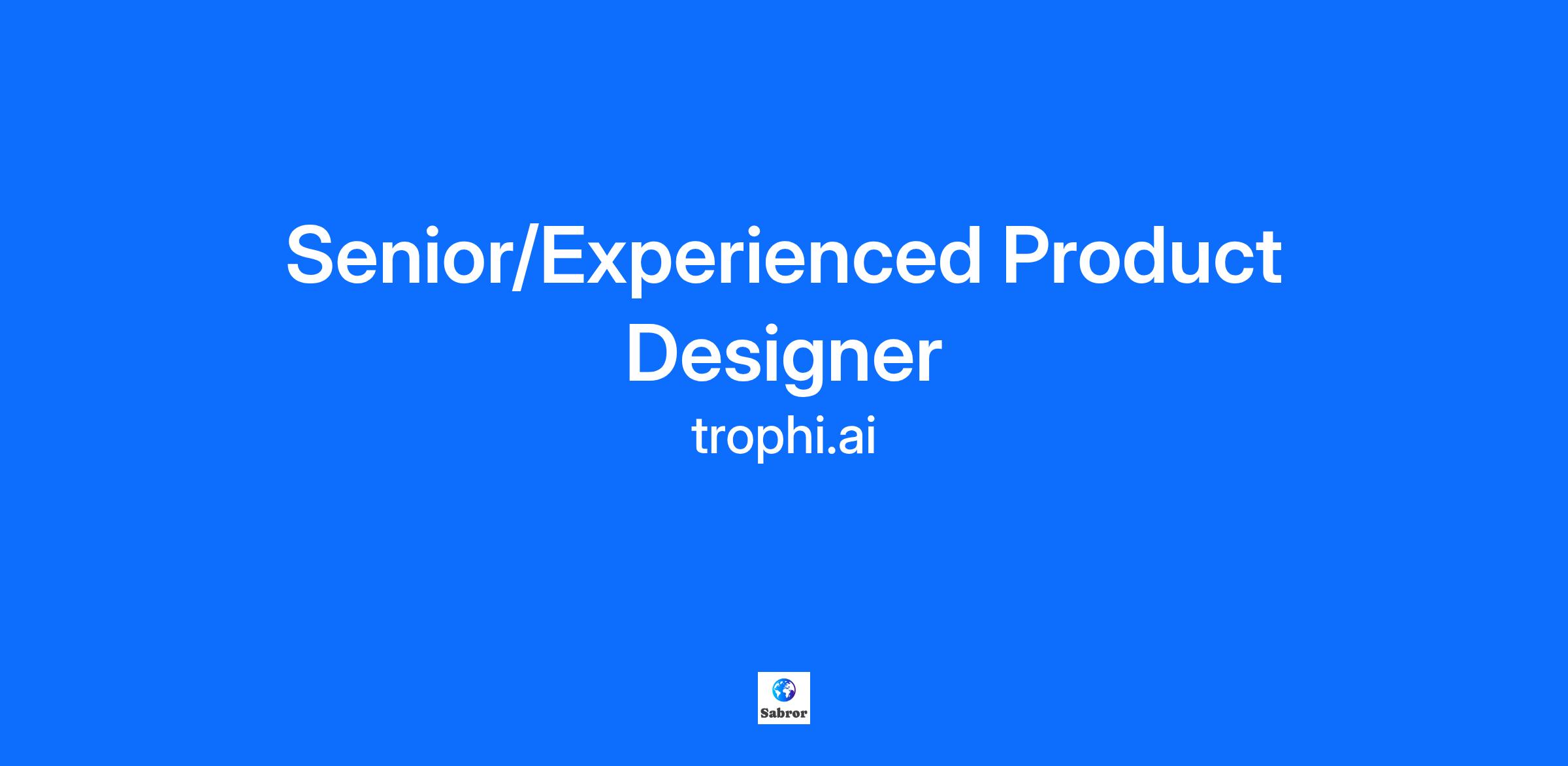 Senior/Experienced Product Designer

trophi.ai

Sabror